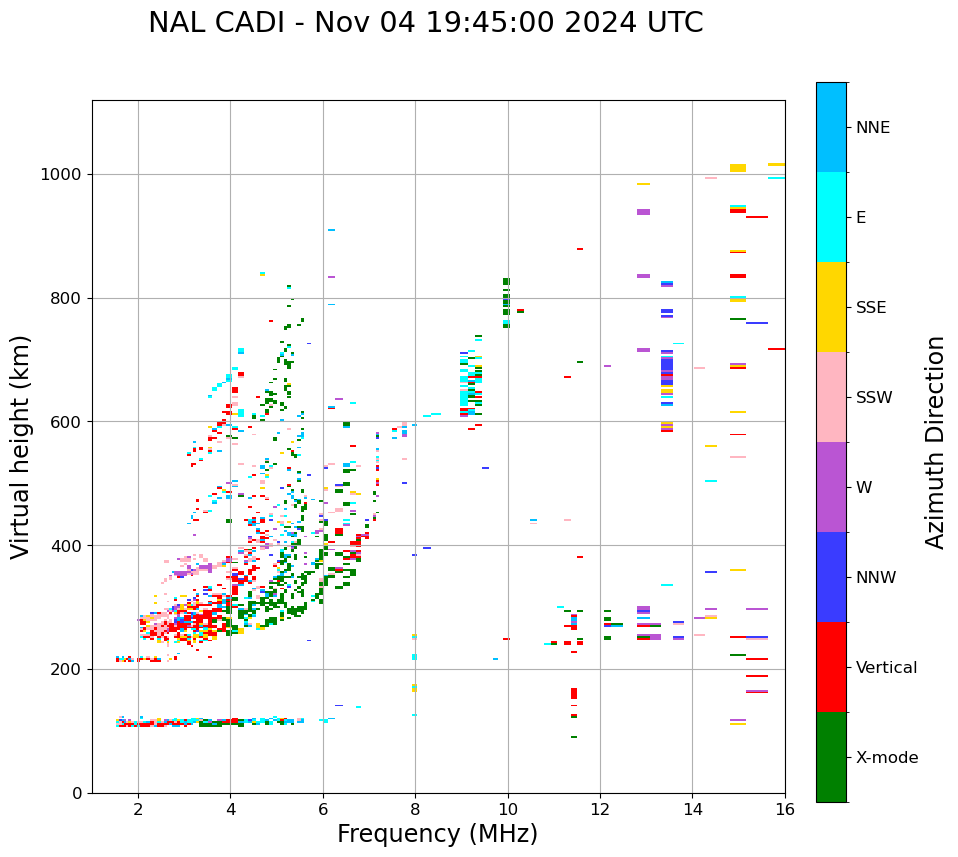 NAL CADI - Nov 04 19:45:00 2024 UTC

Virtual height (km)

1000
800
600
400
200
0

2
4
6
8
10
12
14
16

Frequency (MHz)

NNE
E
SSE
SSW
W
NNW
Vertical
X-mode

Azimuth Direction